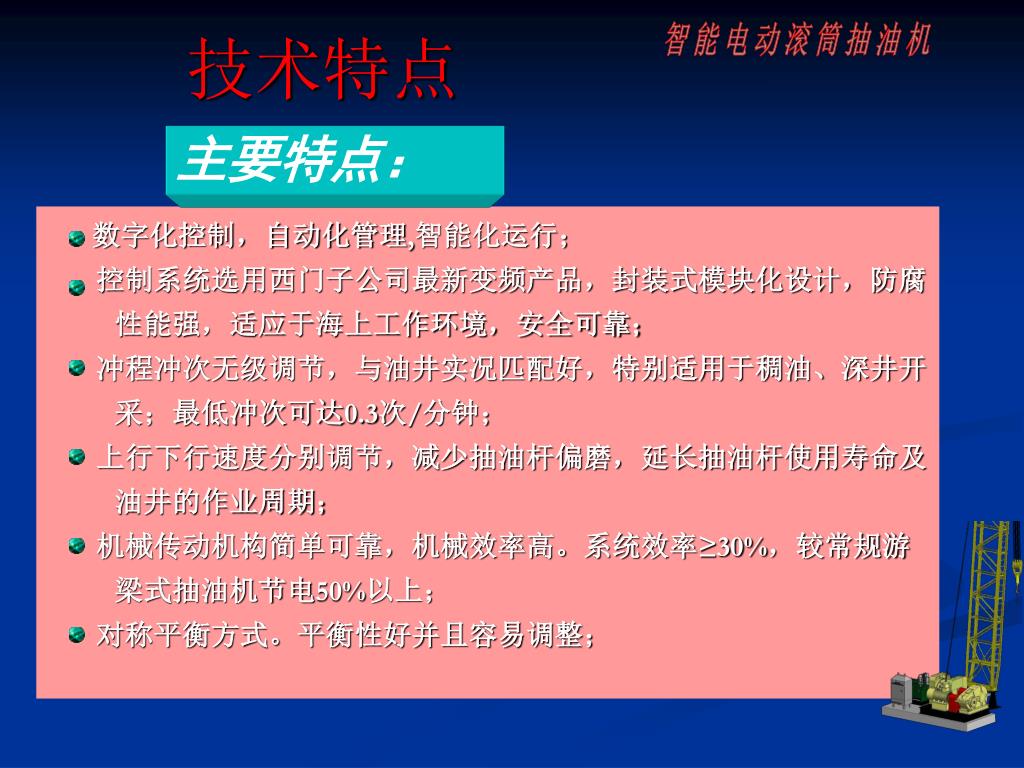 智能电动滚筒抽油机

技术特点

主要特点：

数字化控制，自动化管理,智能化运行；

控制系统选用西门子公司最新变频产品，封装式模块化设计，防腐性能强，适应于海上工作环境，安全可靠；

冲程冲次无级调节，与油井实况匹配好，特别适用于稠油、深井开采；最低冲次可达0.3次/分钟；

上行下行速度分别调节，减少抽油杆偏磨，延长抽油杆使用寿命及油井的作业周期；

机械传动机构简单可靠，机械效率高。系统效率≥30%，较常规游梁式抽油机节电50%以上；

对称平衡方式。平衡性好并且容易调整；